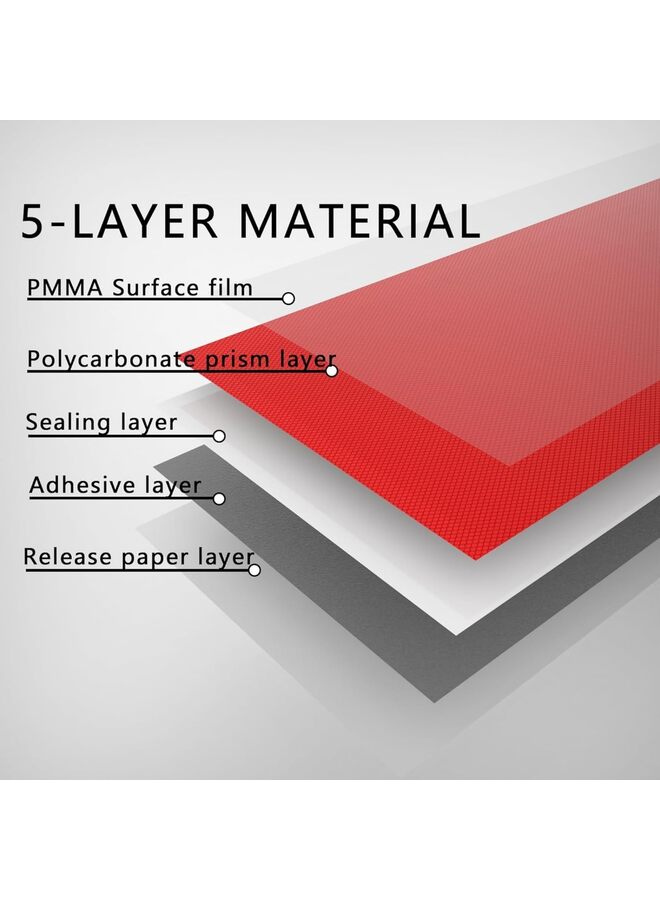 5-LAYER MATERIAL

PMMA Surface film

Polycarbonate prism layer

Sealing layer

Adhesive layer

Release paper layer